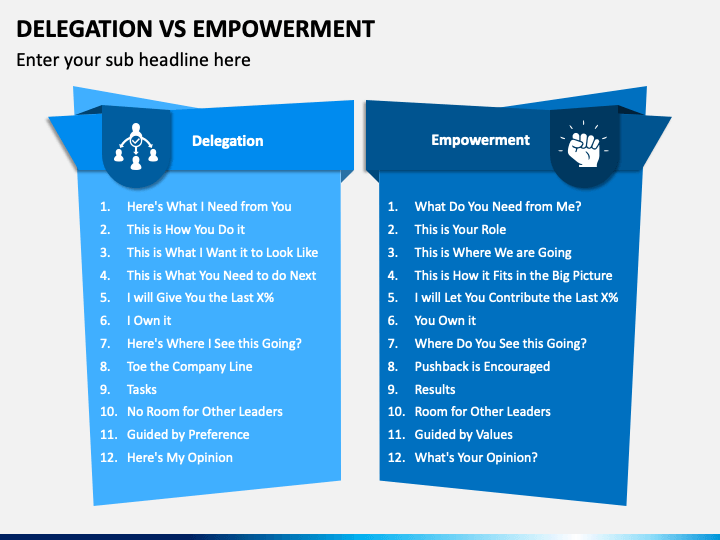 DELEGATION VS EMPOWERMENT

Enter your sub headline here

Delegation

1. Here's What I Need from You
2. This is How You Do it
3. This is What I Want it to Look Like
4. This is What You Need to do Next
5. I will Give You the Last X%
6. I Own it
7. Here's Where I See this Going?
8. Toe the Company Line
9. Tasks
10. No Room for Other Leaders
11. Guided by Preference
12. Here's My Opinion

Empowerment

1. What Do You Need from Me?
2. This is Your Role
3. This is Where We are Going
4. This is How it Fits in the Big Picture
5. I will Let You Contribute the Last X%
6. You Own it
7. Where Do You See this Going?
8. Pushback is Encouraged
9. Results
10. Room for Other Leaders
11. Guided by Values
12. What's Your Opinion?